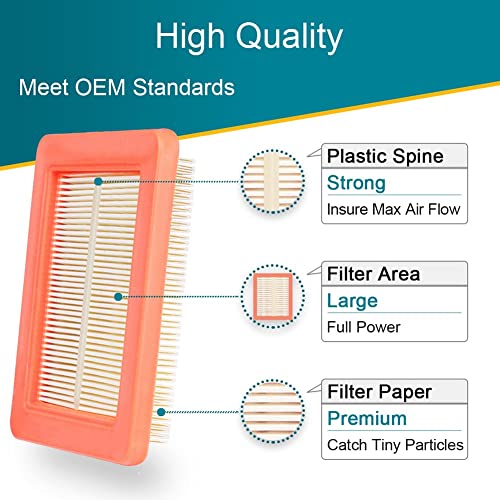 High Quality

Meet OEM Standards

Plastic Spine
Strong
Insure Max Air Flow

Filter Area
Large
Full Power

Filter Paper
Premium
Catch Tiny Particles